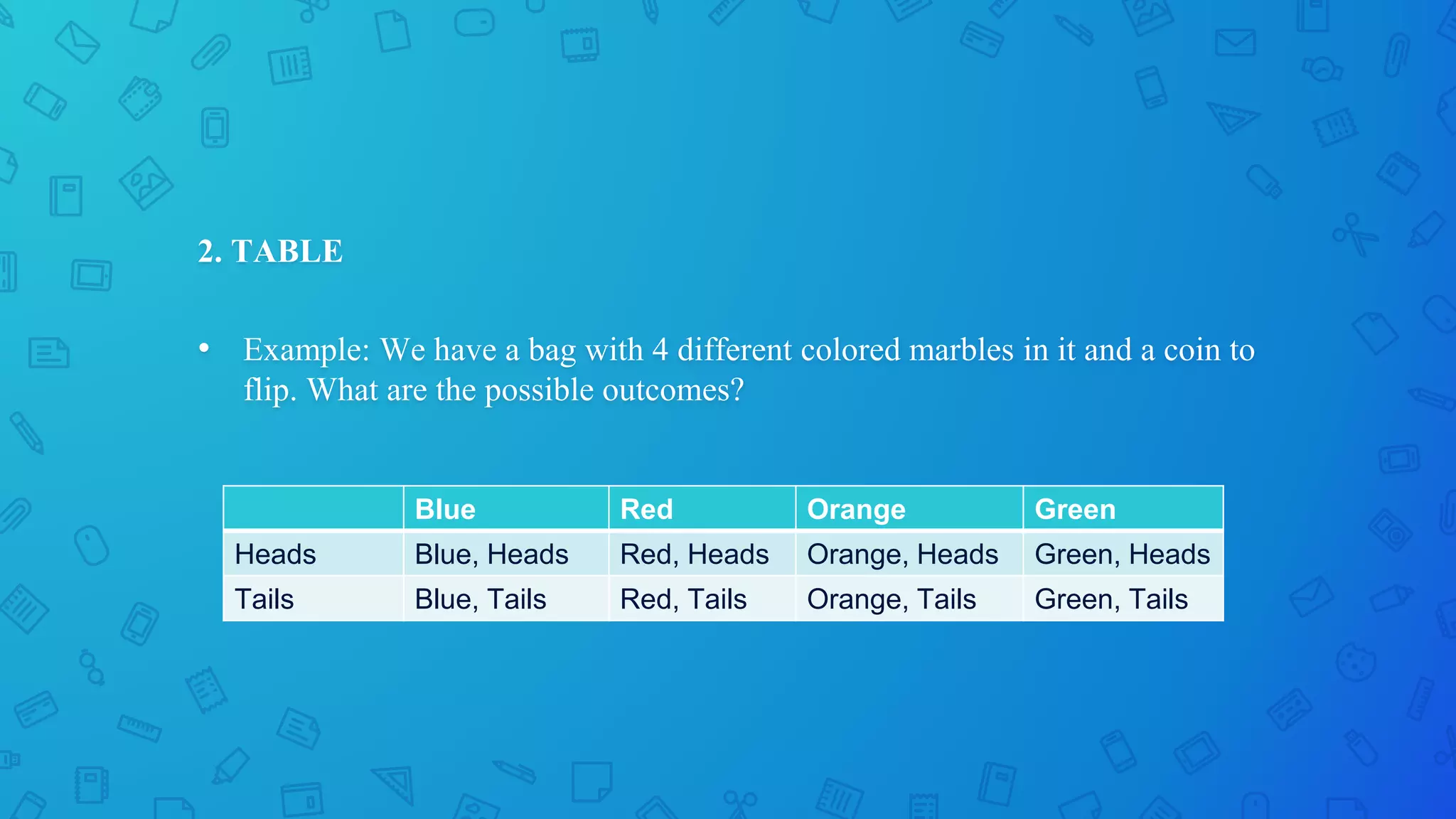 2. TABLE

• Example: We have a bag with 4 different colored marbles in it and a coin to flip. What are the possible outcomes?

| | Blue | Red | Orange | Green |
|---|---|---|---|---|
| Heads | Blue, Heads | Red, Heads | Orange, Heads | Green, Heads |
| Tails | Blue, Tails | Red, Tails | Orange, Tails | Green, Tails |